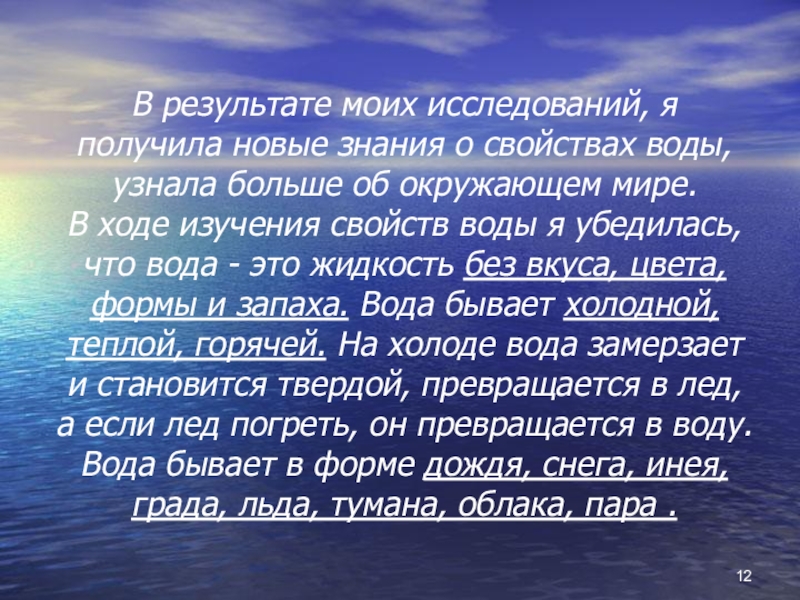 В результате моих исследований, я получила новые знания о свойствах воды, узнала больше об окружающем мире.
В ходе изучения свойств воды я убедилась, что вода - это жидкость без вкуса, цвета, формы и запаха. Вода бывает холодной, теплой, горячей. На холоде вода замерзает и становится твердой, превращается в лед, а если лед погреть, он превращается в воду. Вода бывает в форме дождя, снега, инея, града, льда, тумана, облака, пара .

12